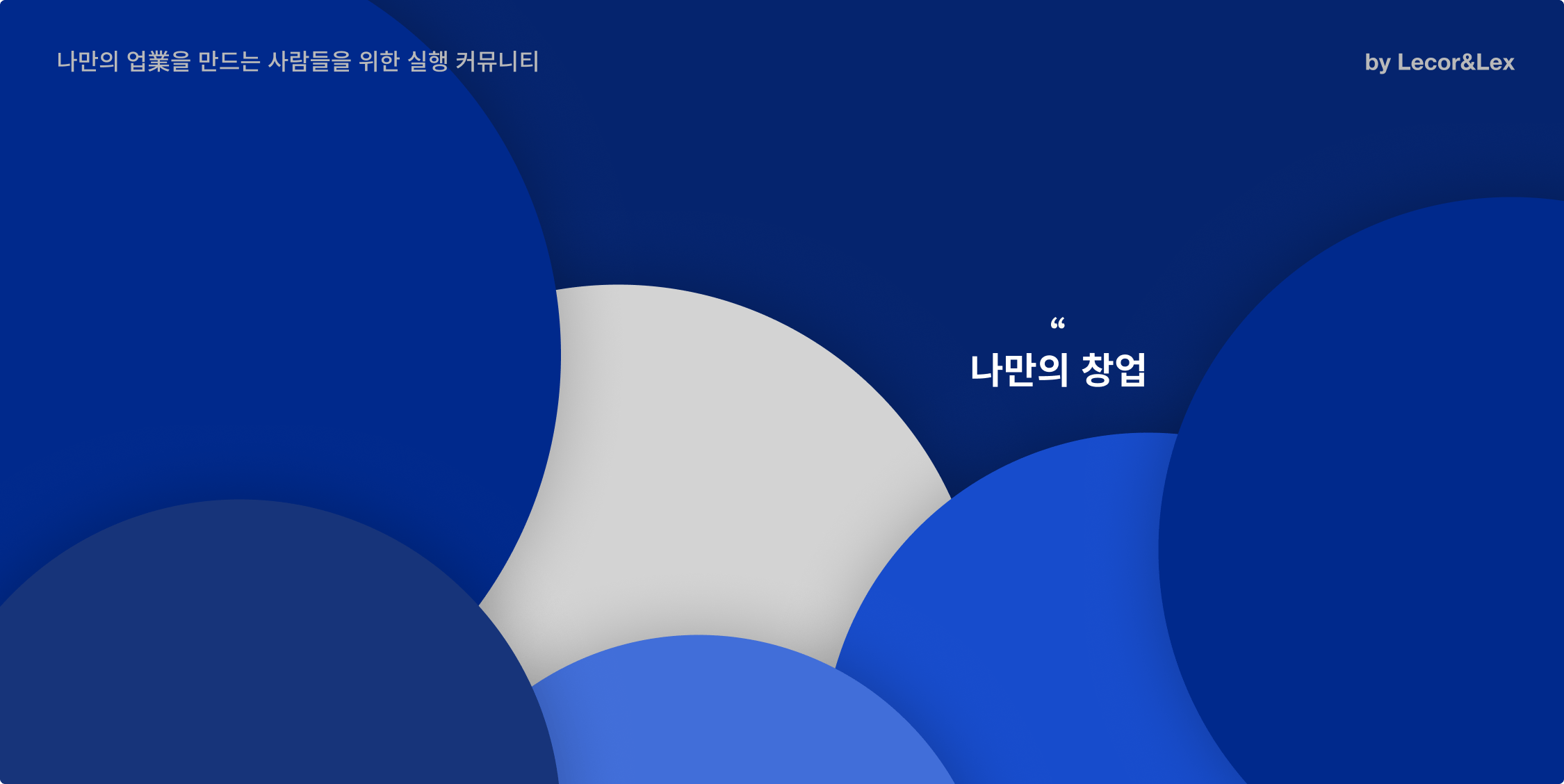 나만의 업業을 만드는 사람들을 위한 실행 커뮤니티

by Lecor&Lex

“
나만의 창업